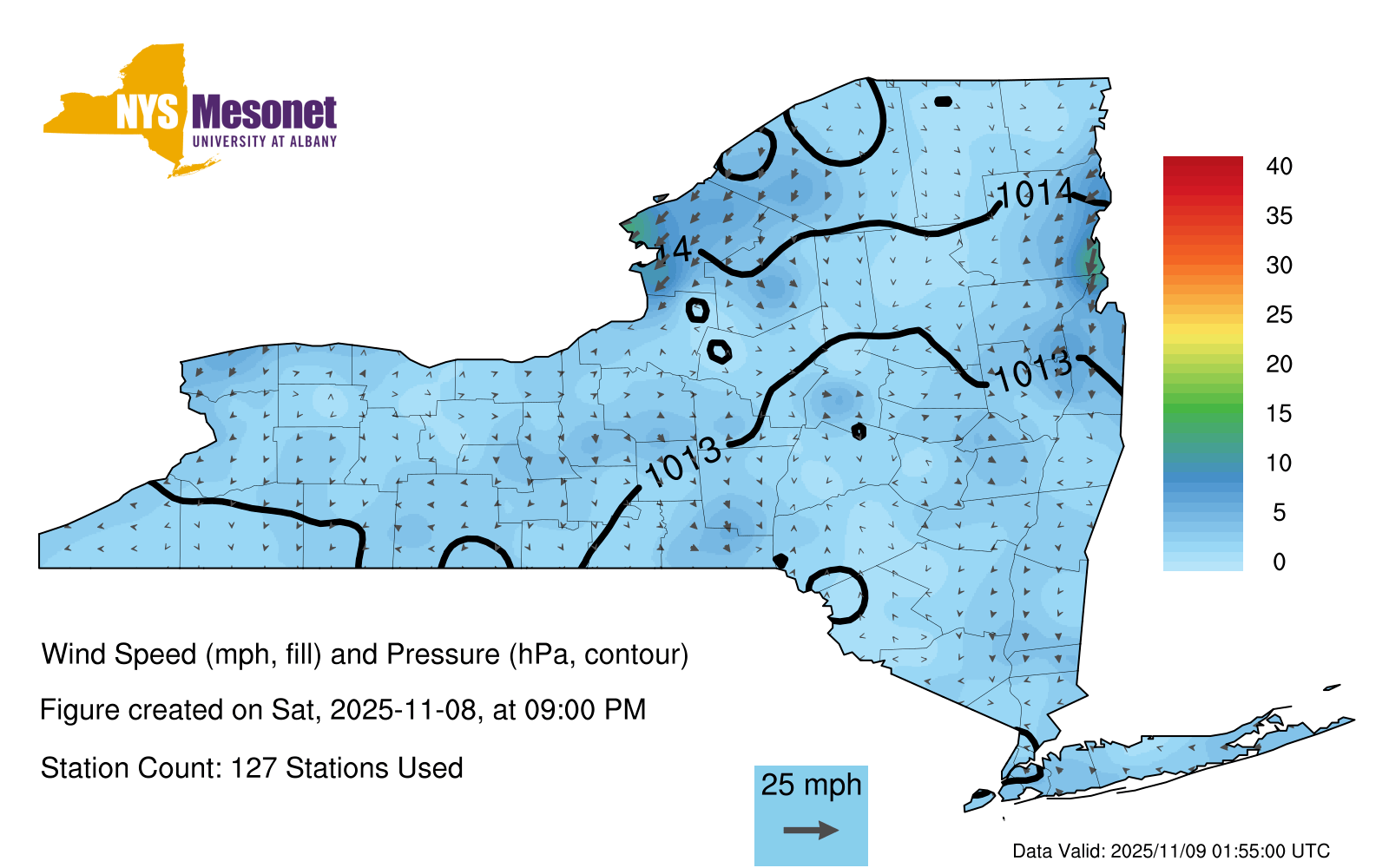 NYS Mesonet
UNIVERSITY AT ALBANY

1014
14
1013
1013

40
35
30
25
20
15
10
5
0

Wind Speed (mph, fill) and Pressure (hPa, contour)

Figure created on Sat, 2025-11-08, at 09:00 PM

Station Count: 127 Stations Used

25 mph

Data Valid: 2025/11/09 01:55:00 UTC